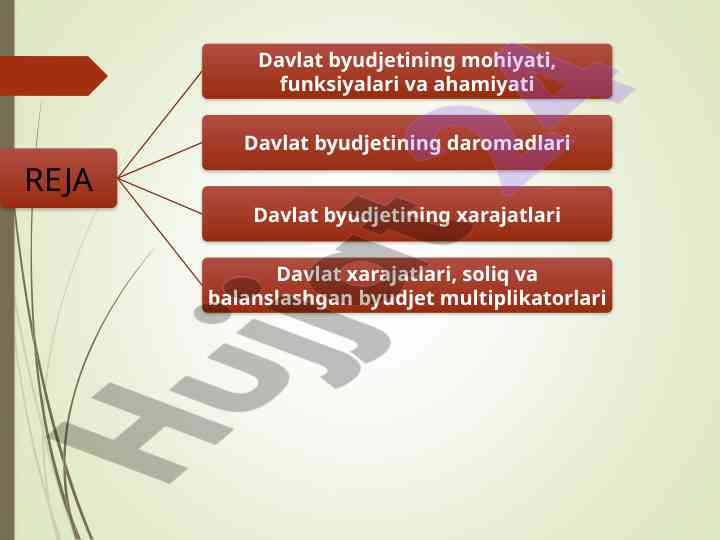 REJA

Davlat byudjetining mohiyati, funksiyalari va ahamiyati

Davlat byudjetining daromadlari

Davlat byudjetining xarajatlari

Davlat xarajatlari, soliq va balanslashgan byudjet multiplikatorlari

Hujjat 24